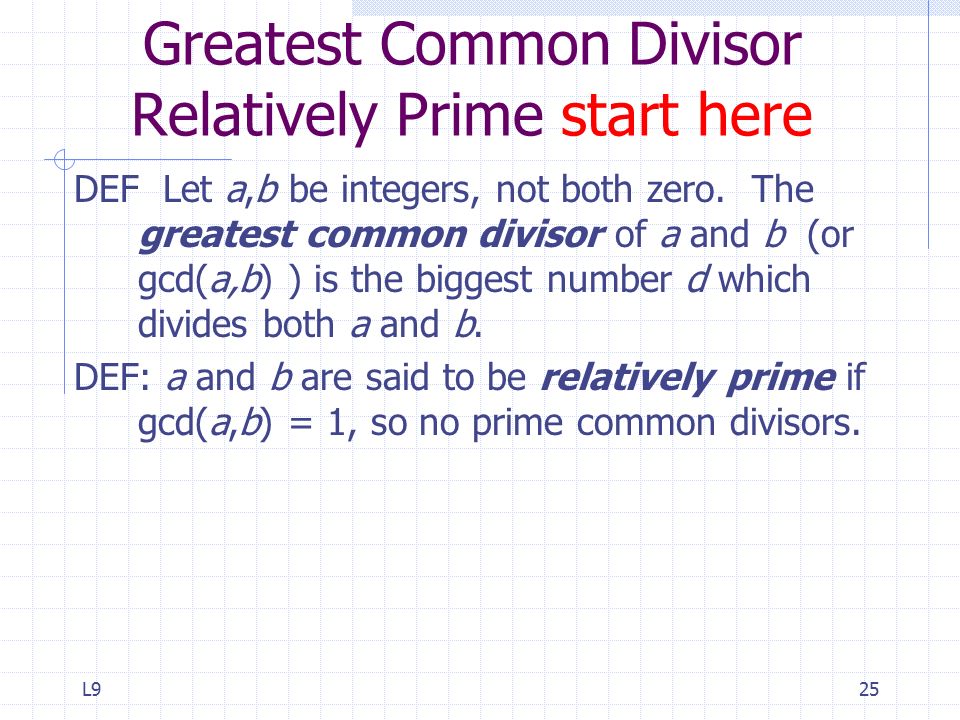 Greatest Common Divisor
Relatively Prime start here

DEF Let $a$,$b$ be integers, not both zero. The greatest common divisor of $a$ and $b$ (or gcd($a$,$b$) ) is the biggest number $d$ which divides both $a$ and $b$.

DEF: $a$ and $b$ are said to be relatively prime if gcd($a$,$b$) = 1, so no prime common divisors.

L9

25